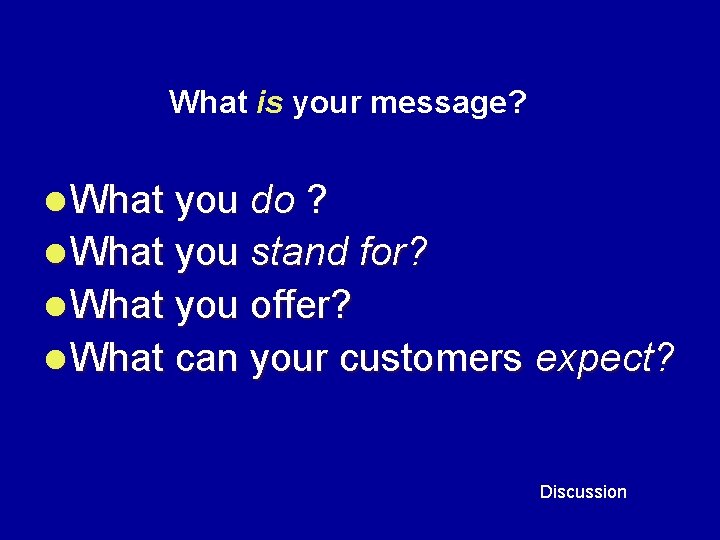 What is your message?

- What you do ?
- What you stand for?
- What you offer?
- What can your customers expect?

Discussion